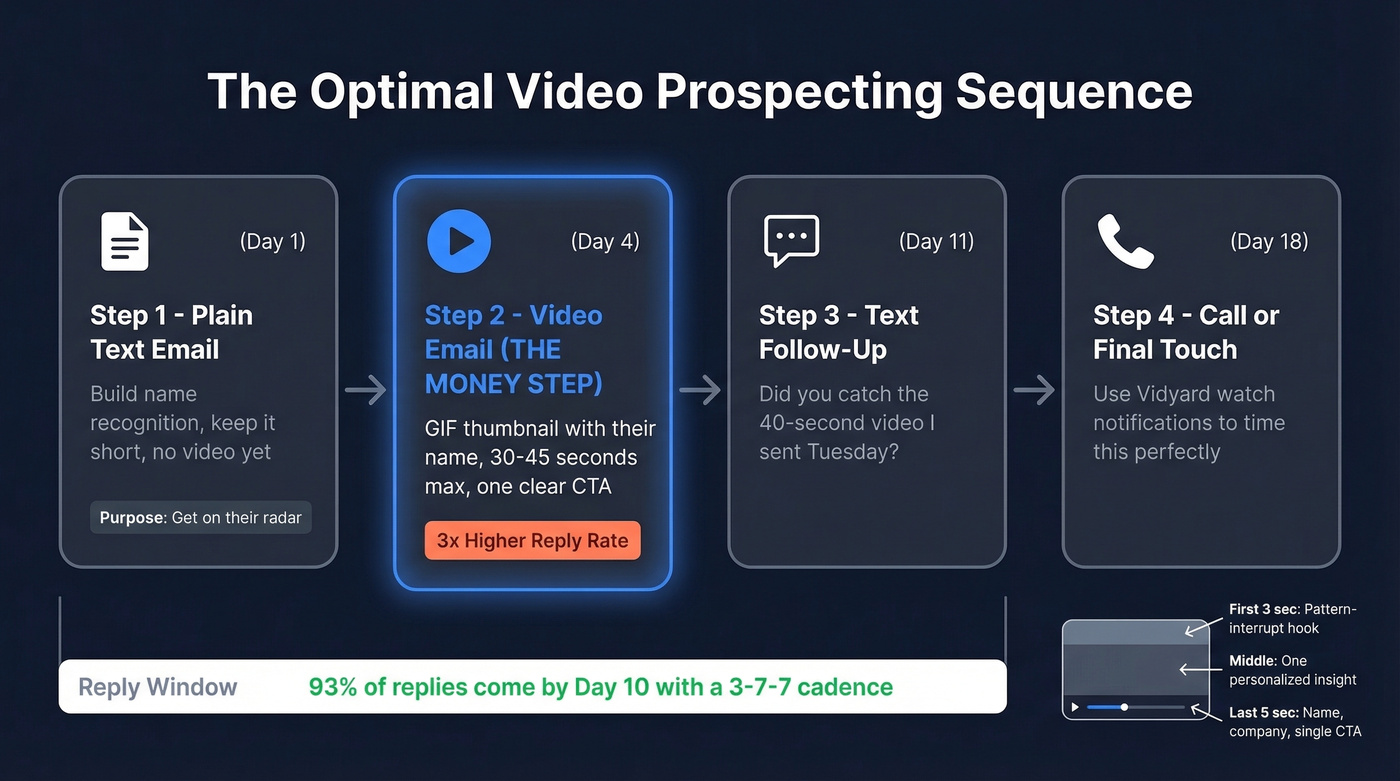 The Optimal Video Prospecting Sequence

(Day 1)

Step 1 - Plain Text Email

Build name recognition, keep it short, no video yet

Purpose: Get on their radar

(Day 4)

Step 2 - Video Email (THE MONEY STEP)

GIF thumbnail with their name, 30-45 seconds max, one clear CTA

3x Higher Reply Rate

(Day 11)

Step 3 - Text Follow-Up

Did you catch the 40-second video I sent Tuesday?

(Day 18)

Step 4 - Call or Final Touch

Use Vidyard watch notifications to time this perfectly

Reply Window 93% of replies come by Day 10 with a 3-7-7 cadence

First 3 sec: Pattern-interrupt hook

Middle: One personalized insight

Last 5 sec: Name, company, single CTA